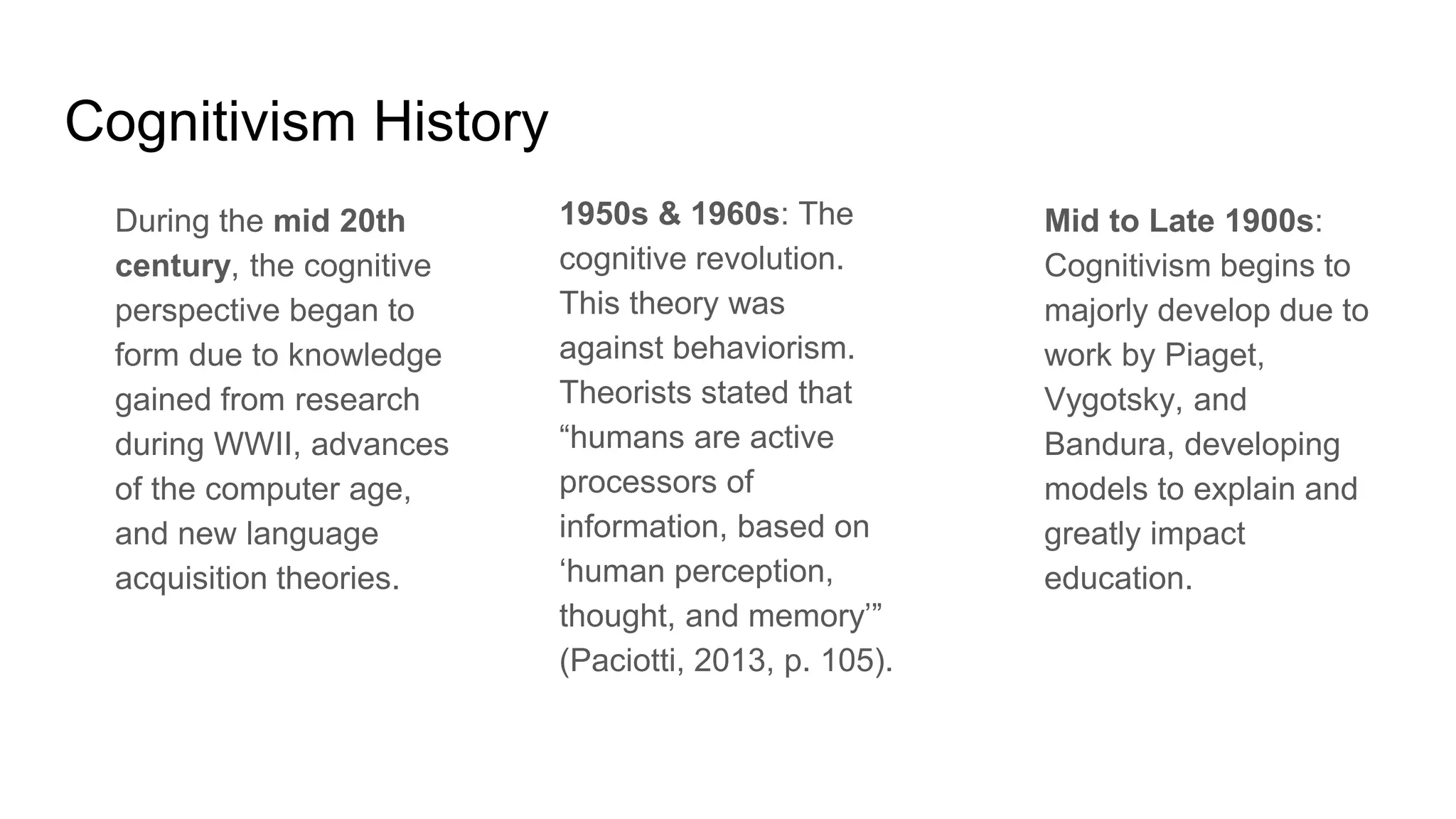 Cognitivism History

During the mid 20th century, the cognitive perspective began to form due to knowledge gained from research during WWII, advances of the computer age, and new language acquisition theories.

1950s & 1960s: The cognitive revolution. This theory was against behaviorism. Theorists stated that “humans are active processors of information, based on ‘human perception, thought, and memory’” (Paciotti, 2013, p. 105).

Mid to Late 1900s: Cognitivism begins to majorly develop due to work by Piaget, Vygotsky, and Bandura, developing models to explain and greatly impact education.